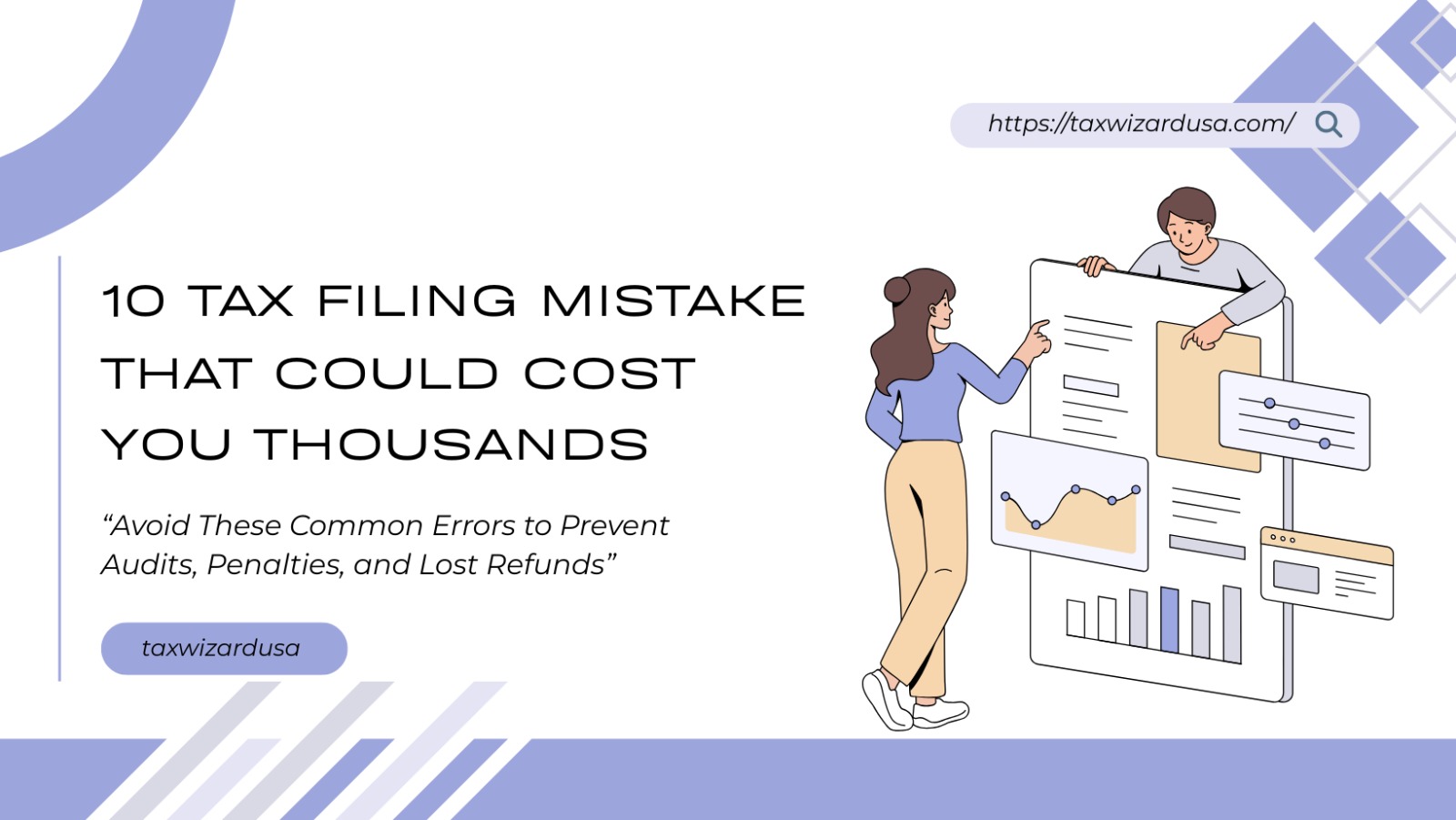 https://taxwizardusa.com/

10 TAX FILING MISTAKE THAT COULD COST YOU THOUSANDS

“Avoid These Common Errors to Prevent Audits, Penalties, and Lost Refunds”

taxwizardusa